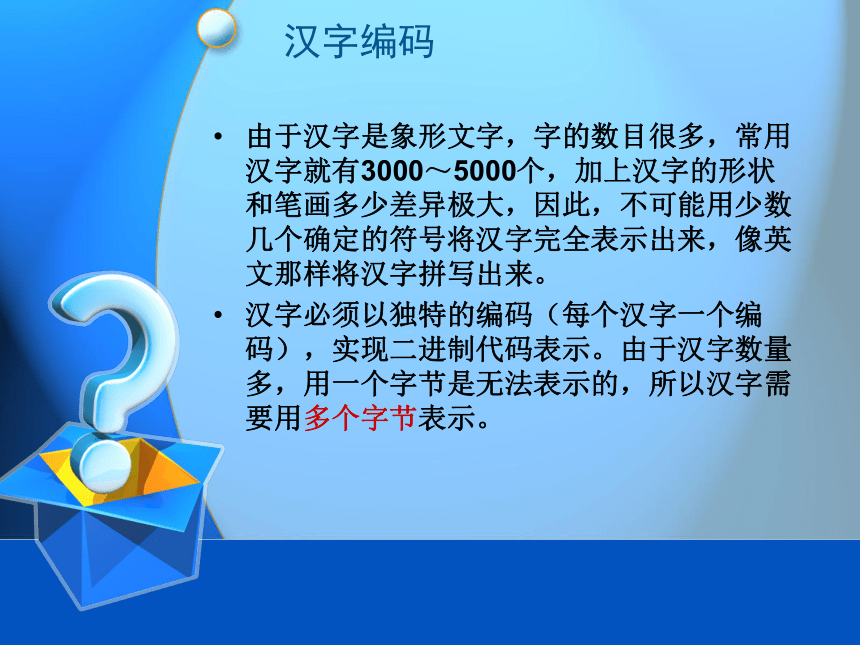 汉字编码

• 由于汉字是象形文字，字的数目很多，常用汉字就有3000～5000个，加上汉字的形状和笔画多少差异极大，因此，不可能用少数几个确定的符号将汉字完全表示出来，像英文那样将汉字拼写出来。

• 汉字必须以独特的编码（每个汉字一个编码），实现二进制代码表示。由于汉字数量多，用一个字节是无法表示的，所以汉字需要用多个字节表示。